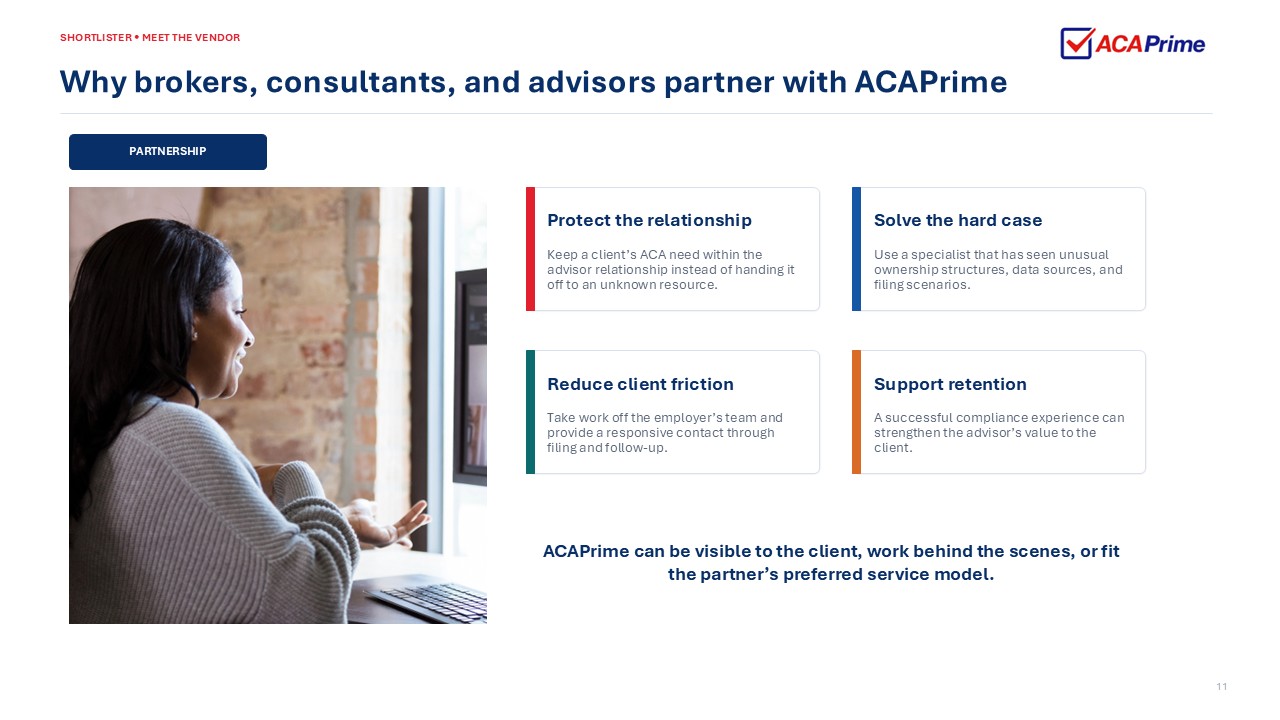 SHORTLISTER • MEET THE VENDOR

ACAPrime

Why brokers, consultants, and advisors partner with ACAPrime

PARTNERSHIP

Protect the relationship

Keep a client's ACA need within the advisor relationship instead of handing it off to an unknown resource.

Solve the hard case

Use a specialist that has seen unusual ownership structures, data sources, and filing scenarios.

Reduce client friction

Take work off the employer's team and provide a responsive contact through filing and follow-up.

Support retention

A successful compliance experience can strengthen the advisor's value to the client.

ACAPrime can be visible to the client, work behind the scenes, or fit the partner's preferred service model.

11